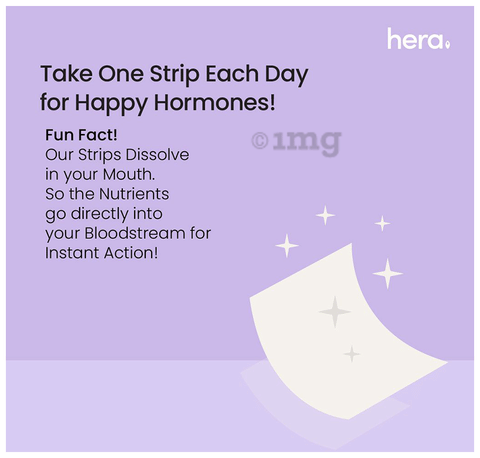 hera

Take One Strip Each Day for Happy Hormones!

Fun Fact!
Our Strips Dissolve in your Mouth. So the Nutrients go directly into your Bloodstream for Instant Action!

©1mg